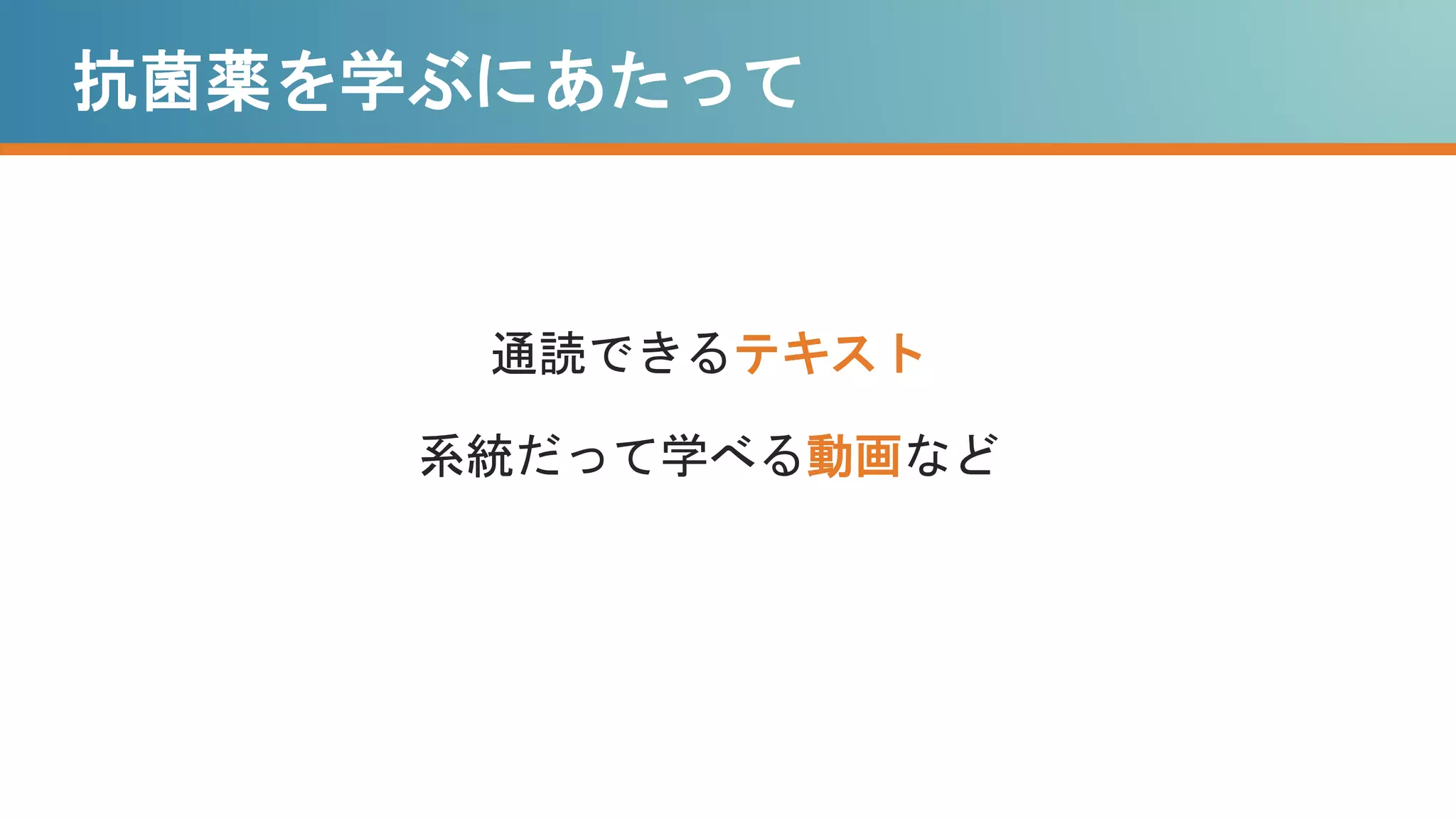 抗菌薬を学ぶにあたって

通読できるテキスト

系統だって学べる動画など